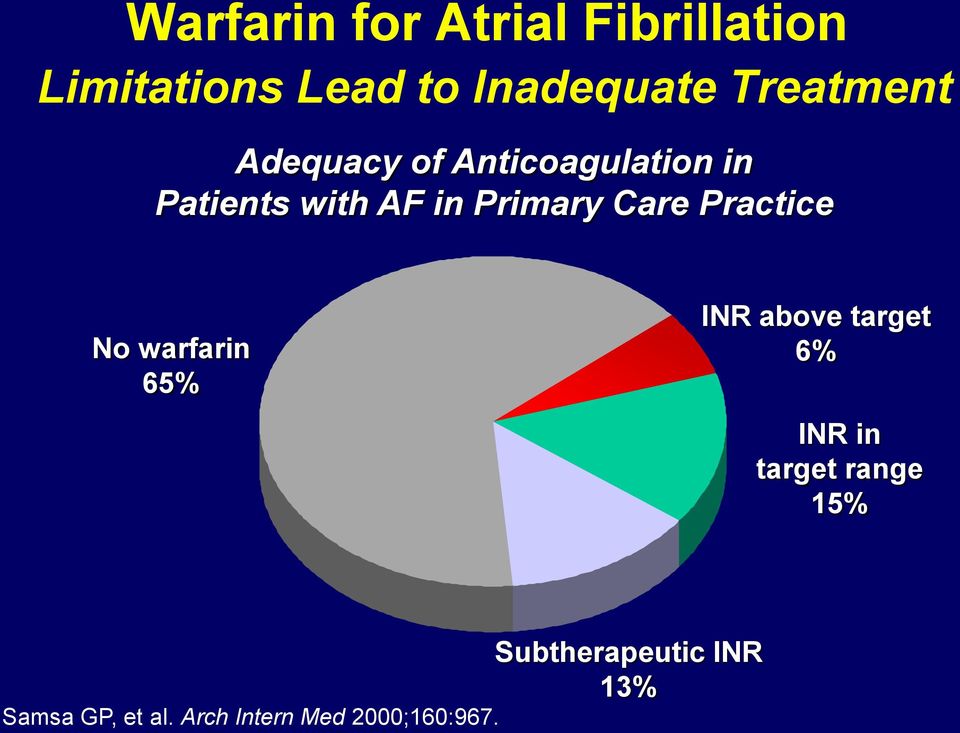 Warfarin for Atrial Fibrillation
Limitations Lead to Inadequate Treatment

Adequacy of Anticoagulation in Patients with AF in Primary Care Practice

No warfarin
65%

INR above target
6%

INR in target range
15%

Subtherapeutic INR
13%

Samsa GP, et al. Arch Intern Med 2000;160:967.